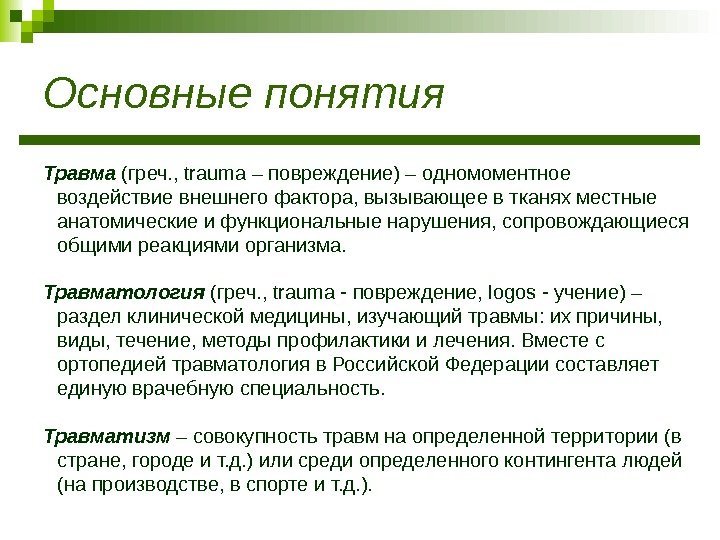 Основные понятия

Травма (греч., trauma – повреждение) – одномоментное воздействие внешнего фактора, вызывающее в тканях местные анатомические и функциональные нарушения, сопровождающиеся общими реакциями организма.

Травматология (греч., trauma - повреждение, logos - учение) – раздел клинической медицины, изучающий травмы: их причины, виды, течение, методы профилактики и лечения. Вместе с ортопедией травматология в Российской Федерации составляет единую врачебную специальность.

Травматизм – совокупность травм на определенной территории (в стране, городе и т.д.) или среди определенного контингента людей (на производстве, в спорте и т.д.).